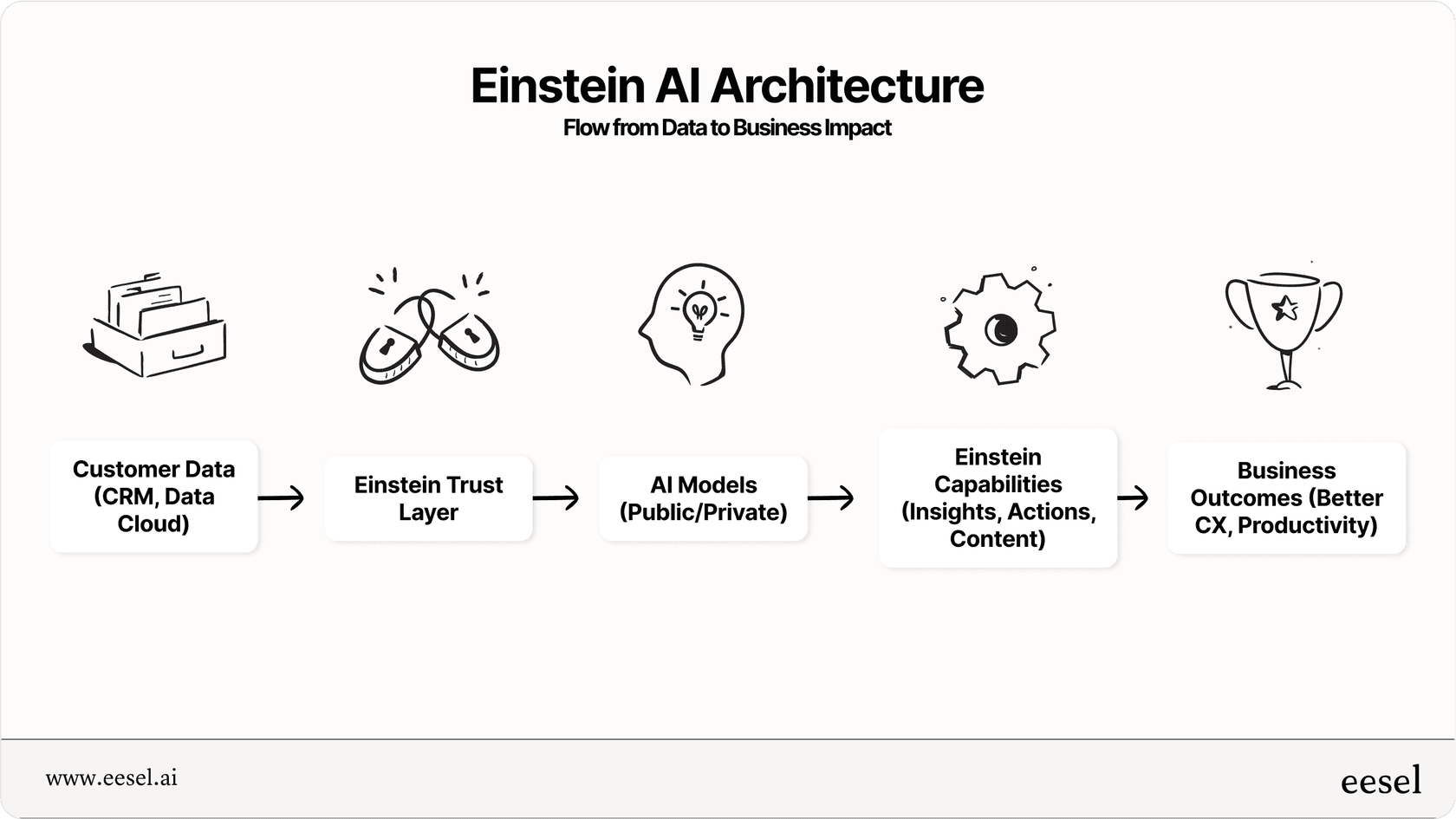 Einstein AI Architecture
Flow from Data to Business Impact

Customer Data (CRM, Data Cloud)

Einstein Trust Layer

AI Models (Public/Private)

Einstein Capabilities (Insights, Actions, Content)

Business Outcomes (Better CX, Productivity)

www.eesel.ai

eesel